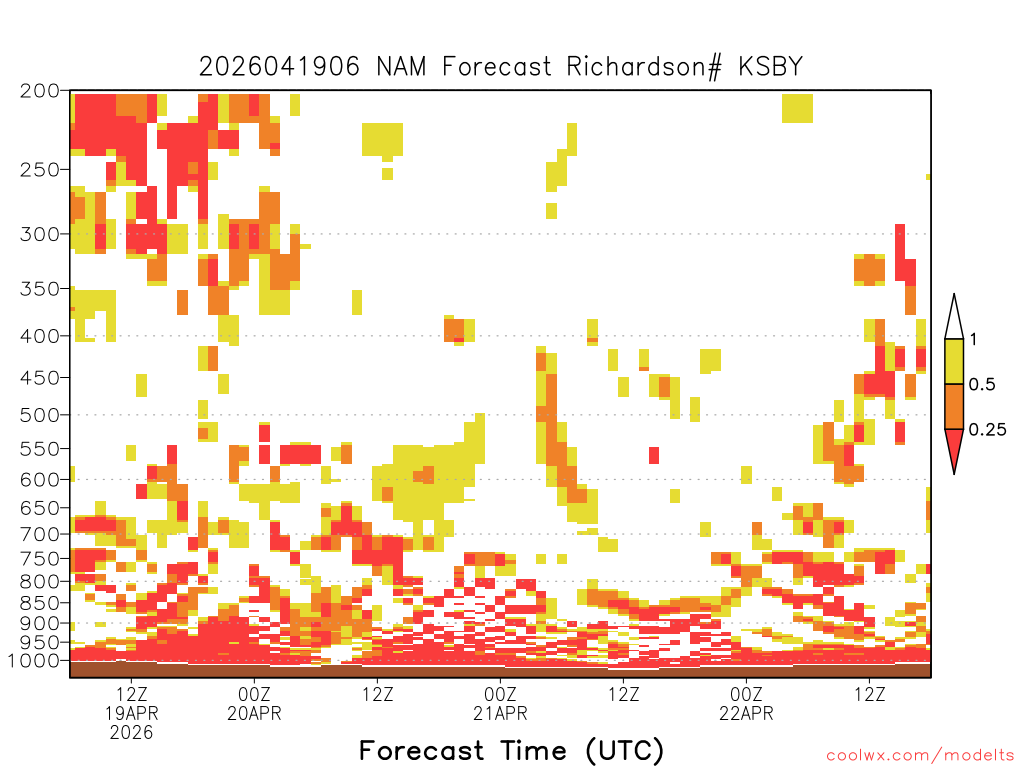 2026041906 NAM Forecast Richardson# KSBY

200
250
300
350
400
450
500
550
600
650
700
750
800
850
900
950
1000

1
0.5
0.25

12Z
19APR
2026

00Z
20APR

12Z

00Z
21APR

12Z

00Z
22APR

12Z

Forecast Time (UTC)

coolwx.com/modelts